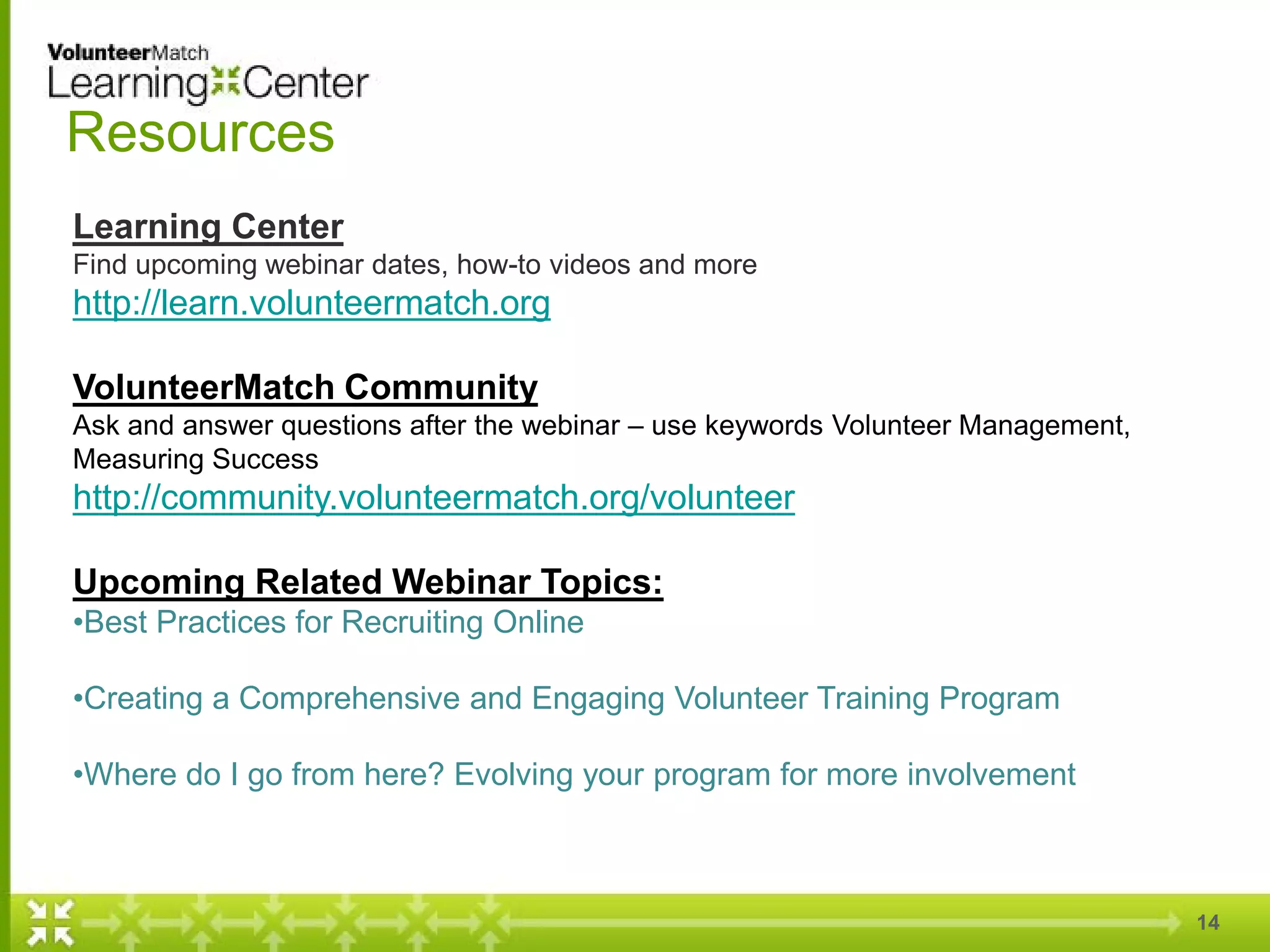 VolunteerMatch
Learning Center
Resources

Learning Center
Find upcoming webinar dates, how-to videos and more
http://learn.volunteermatch.org

VolunteerMatch Community
Ask and answer questions after the webinar – use keywords Volunteer Management, Measuring Success
http://community.volunteermatch.org/volunteer

Upcoming Related Webinar Topics:
•Best Practices for Recruiting Online

•Creating a Comprehensive and Engaging Volunteer Training Program

•Where do I go from here? Evolving your program for more involvement

14